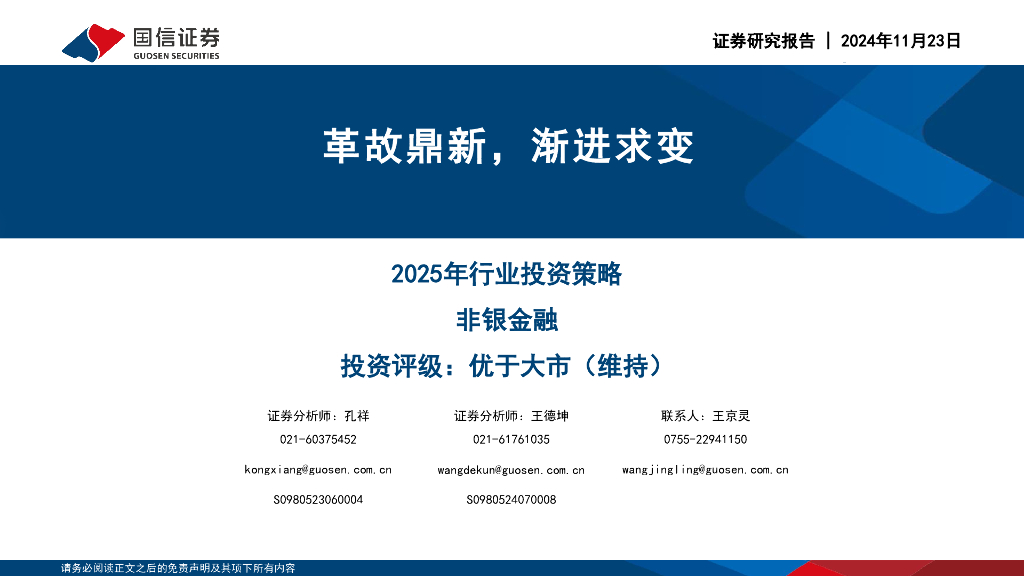 国信证券
GUOSEN SECURITIES

证券研究报告 | 2024年11月23日

革故鼎新，渐进求变

2025年行业投资策略

非银金融

投资评级：优于大市（维持）

证券分析师：孔祥
021-60375452
kongxiang@guosen.com.cn
S0980523060004

证券分析师：王德坤
021-61761035
wangdekun@guosen.com.cn
S0980524070008

联系人：王京灵
0755-22941150
wangjingling@guosen.com.cn

请务必阅读正文之后的免责声明及其项下所有内容